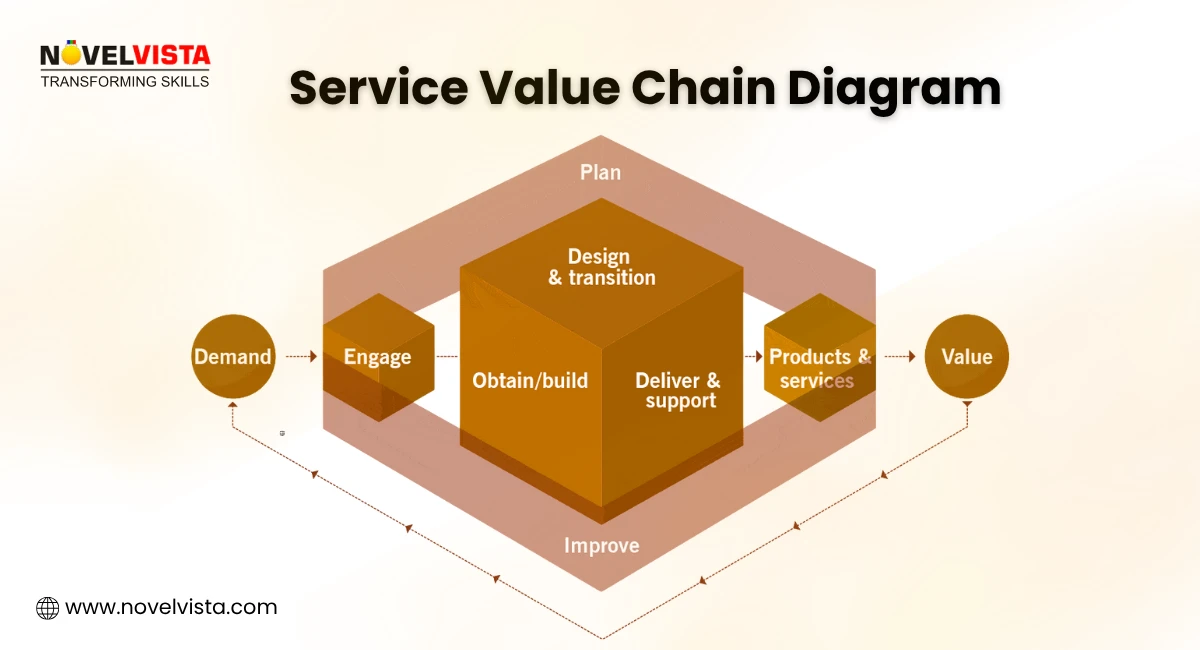 NOVELVISTA
TRANSFORMING SKILLS

Service Value Chain Diagram

Plan

Design & transition

Demand

Engage

Obtain/build

Deliver & support

Products & services

Value

Improve

www.novelvista.com